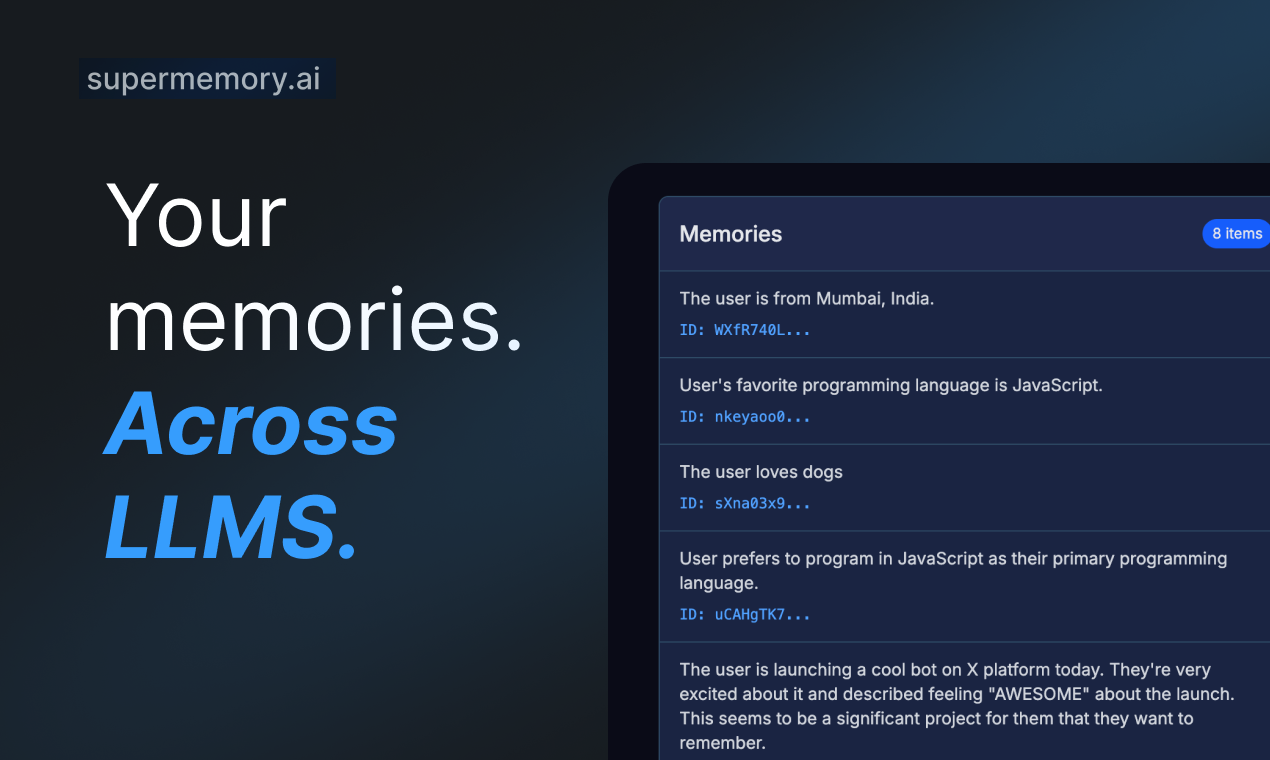 supermemory.ai

Your memories. Across LLMS.

Memories

8 items

The user is from Mumbai, India.

ID: WXfR740L...

User's favorite programming language is JavaScript.

ID: nkeyaoo0...

The user loves dogs

ID: sXna03x9...

User prefers to program in JavaScript as their primary programming language.

ID: uCAHgTK7...

The user is launching a cool bot on X platform today. They're very excited about it and described feeling "AWESOME" about the launch. This seems to be a significant project for them that they want to remember.